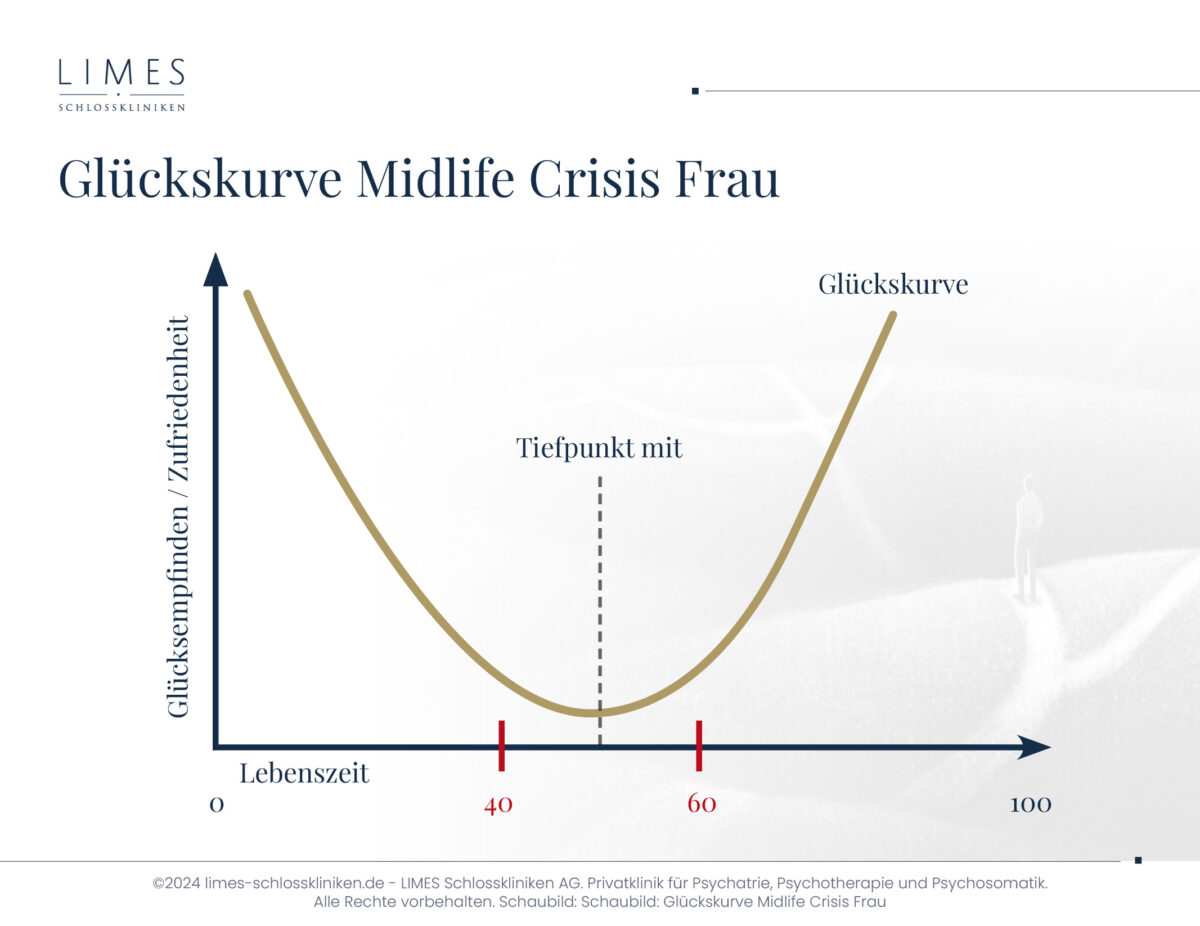 LIMES
SCHLOSSKLINIKEN

Glückskurve Midlife Crisis Frau

Glücksempfinden / Zufriedenheit

Glückskurve

Tiefpunkt mit

Lebenszeit

0

40

60

100

©2024 limes-schlosskliniken.de - LIMES Schlosskliniken AG. Privatklinik für Psychatrie, Psychotherapie und Psychosomatik. Alle Rechte vorbehalten. Schaubild: Schaubild: Glückskurve Midlife Crisis Frau